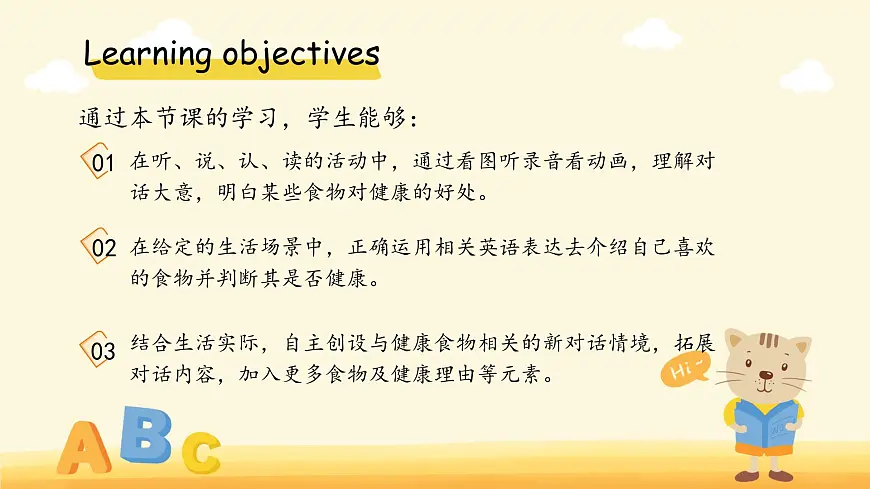 Learning objectives

通过本节课的学习，学生能够：

01 在听、说、认、读的活动中，通过看图听录音看动画，理解对话大意，明白某些食物对健康的好处。

02 在给定的生活场景中，正确运用相关英语表达去介绍自己喜欢的食物并判断其是否健康。

03 结合生活实际，自主创设与健康食物相关的新对话情境，拓展对话内容，加入更多食物及健康理由等元素。

Hi~

A B C